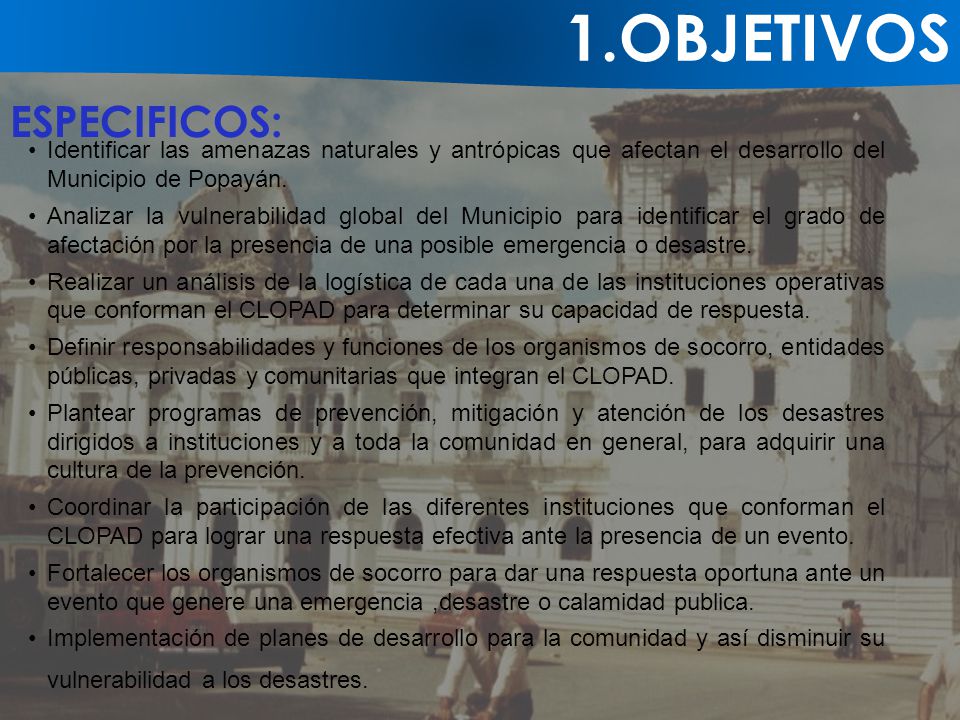 1.OBJETIVOS

ESPECIFICOS:

• Identificar las amenazas naturales y antrópicas que afectan el desarrollo del Municipio de Popayán.

• Analizar la vulnerabilidad global del Municipio para identificar el grado de afectación por la presencia de una posible emergencia o desastre.

• Realizar un análisis de la logística de cada una de las instituciones operativas que conforman el CLOPAD para determinar su capacidad de respuesta.

• Definir responsabilidades y funciones de los organismos de socorro, entidades públicas, privadas y comunitarias que integran el CLOPAD.

• Plantear programas de prevención, mitigación y atención de los desastres dirigidos a instituciones y a toda la comunidad en general, para adquirir una cultura de la prevención.

• Coordinar la participación de las diferentes instituciones que conforman el CLOPAD para lograr una respuesta efectiva ante la presencia de un evento.

• Fortalecer los organismos de socorro para dar una respuesta oportuna ante un evento que genere una emergencia ,desastre o calamidad publica.

• Implementación de planes de desarrollo para la comunidad y así disminuir su vulnerabilidad a los desastres.